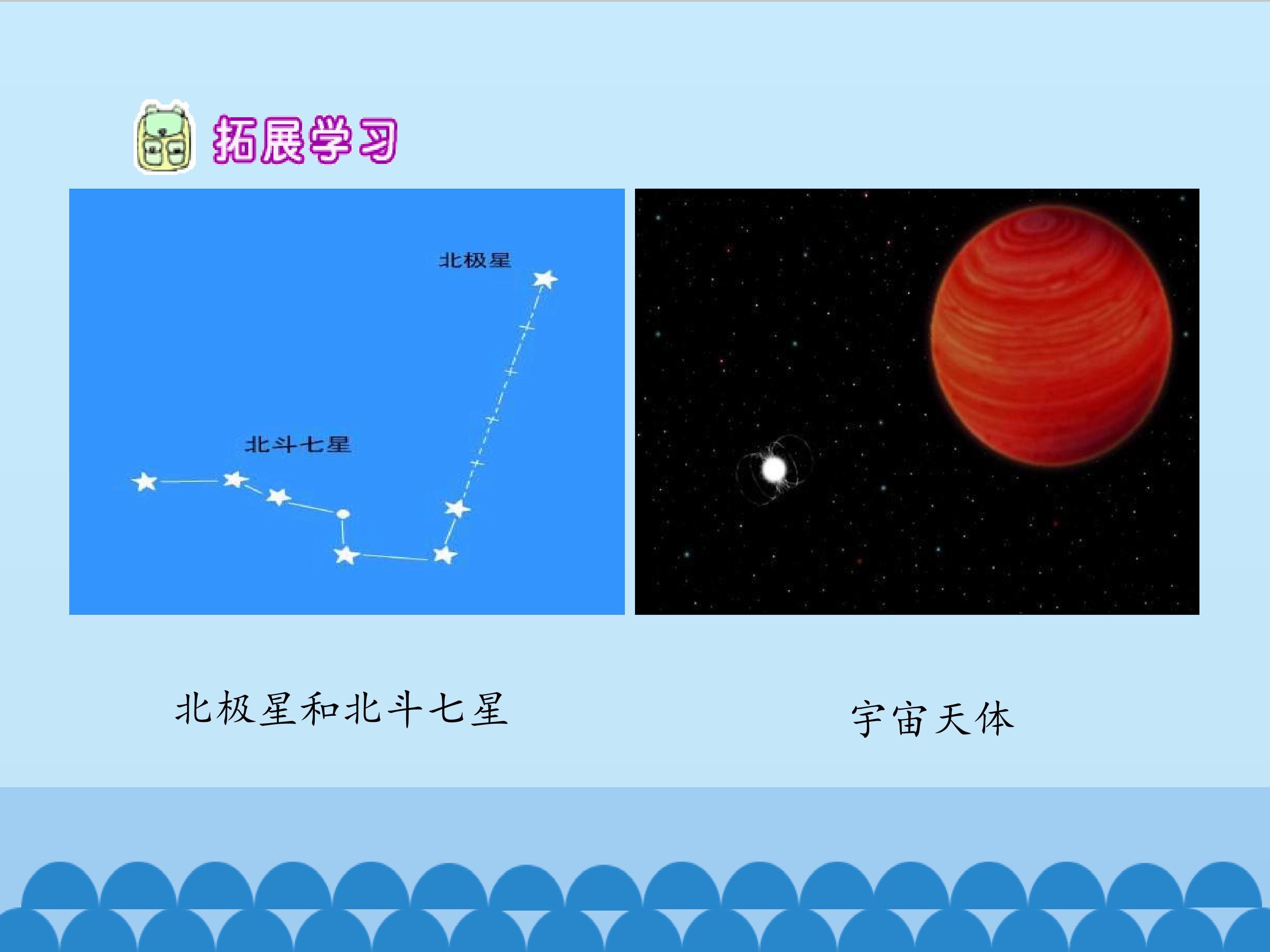 拓展学习

北极星

北斗七星

北极星和北斗七星

宇宙天体